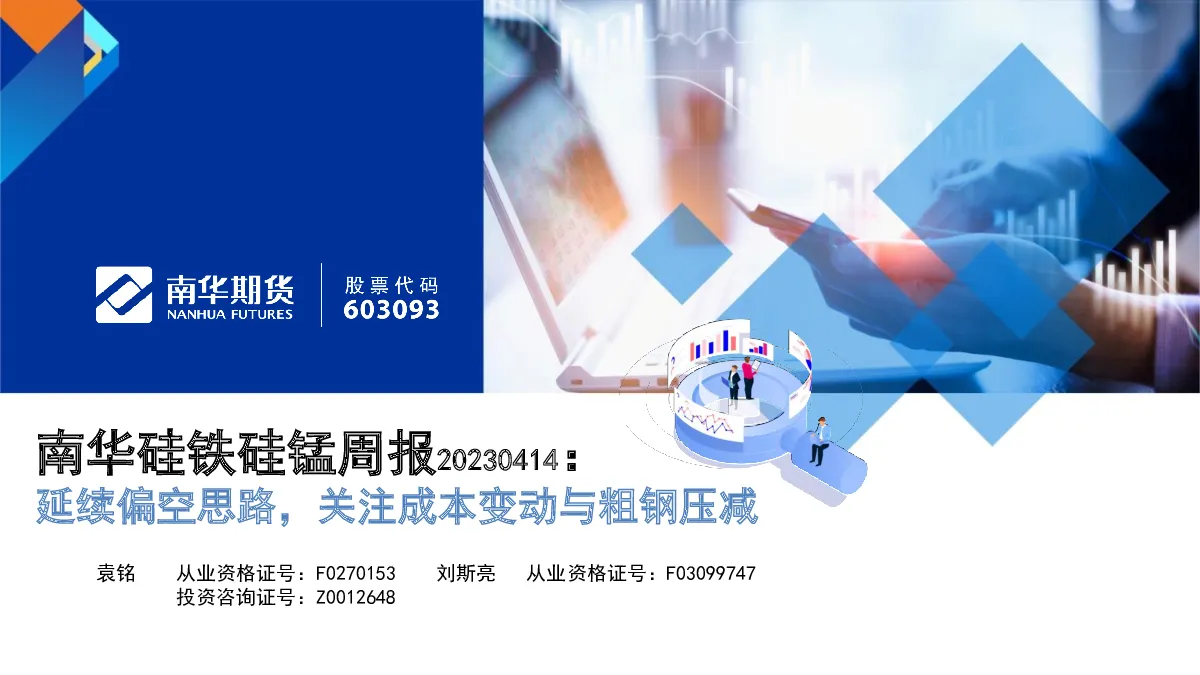 南华期货
NANHUA FUTURES
股票代码
603093

南华硅铁硅锰周报20230414：
延续偏空思路，关注成本变动与粗钢压减

袁铭　从业资格证号：F0270153　刘斯亮　从业资格证号：F03099747
投资咨询证号：Z0012648